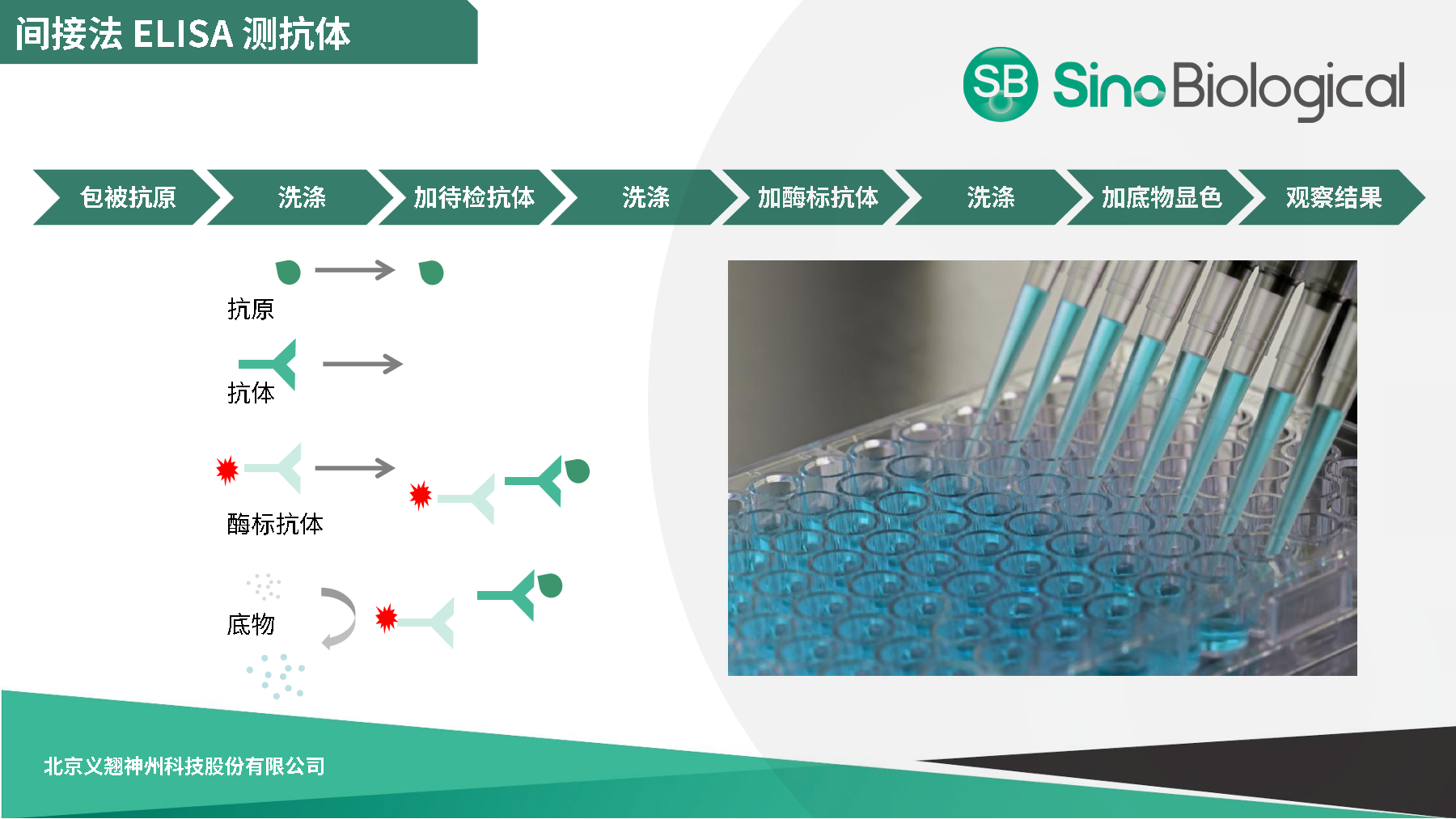 间接法 ELISA 测抗体

SB SinoBiological

包被抗原 洗涤 加待检抗体 洗涤 加酶标抗体 洗涤 加底物显色 观察结果

抗原

抗体

酶标抗体

底物

北京义翘神州科技股份有限公司